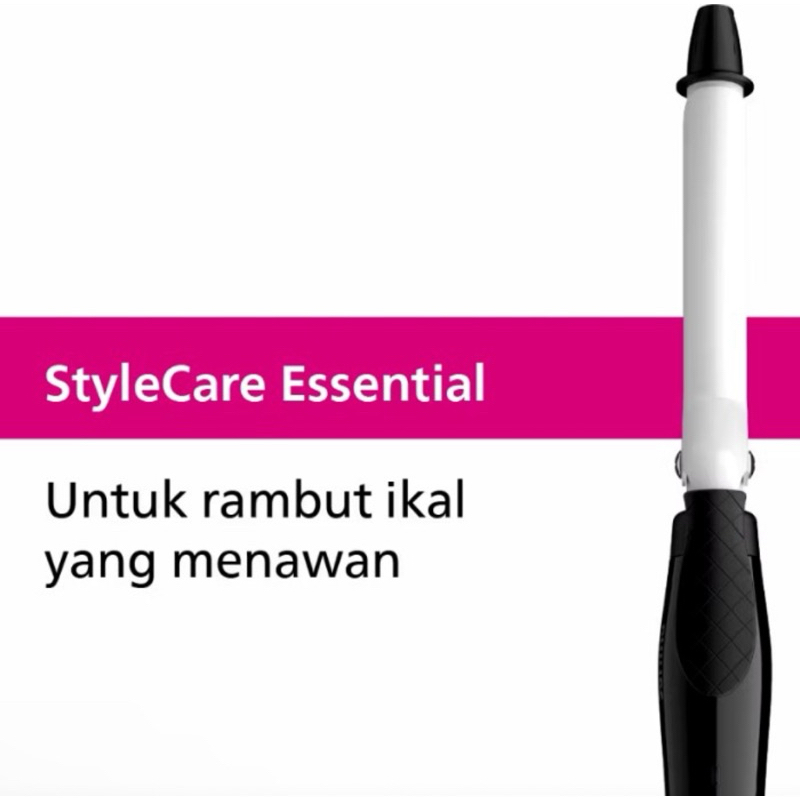 StyleCare Essential

Untuk rambut ikal yang menawan